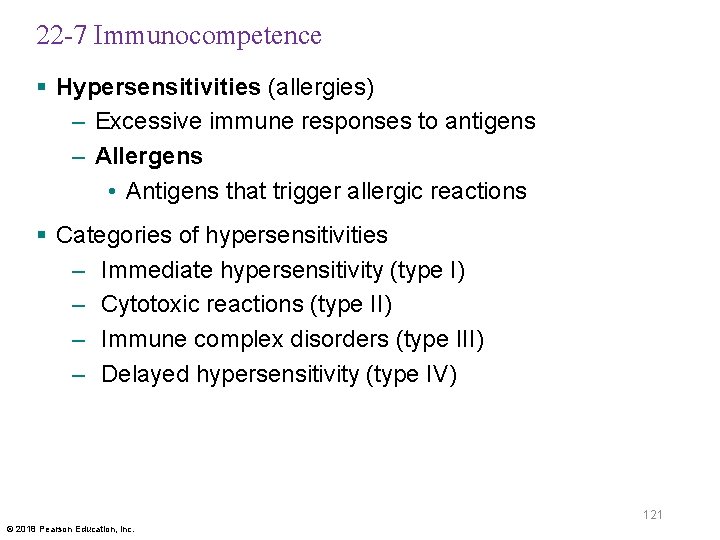 22-7 Immunocompetence

▪ Hypersensitivities (allergies)
– Excessive immune responses to antigens
– Allergens
• Antigens that trigger allergic reactions

▪ Categories of hypersensitivities
– Immediate hypersensitivity (type I)
– Cytotoxic reactions (type II)
– Immune complex disorders (type III)
– Delayed hypersensitivity (type IV)

121

© 2018 Pearson Education, Inc.